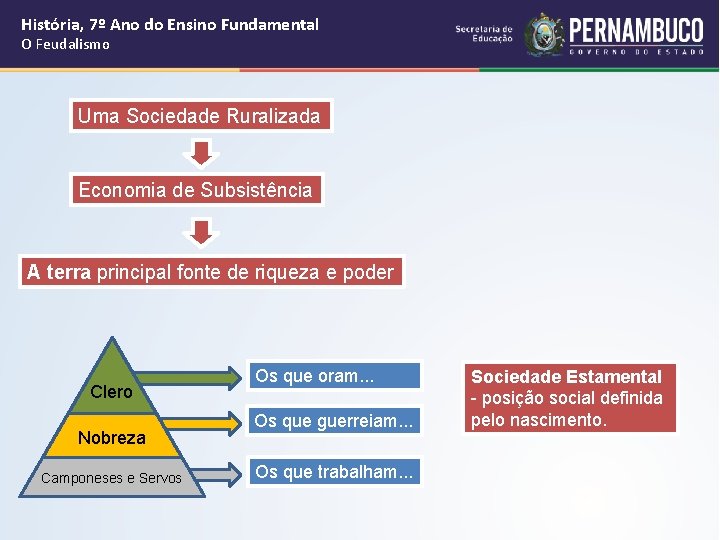 História, 7º Ano do Ensino Fundamental
O Feudalismo

Secretaria de Educação

PERNAMBUCO
GOVERNO DO ESTADO

Uma Sociedade Ruralizada

Economia de Subsistência

A terra principal fonte de riqueza e poder

Clero

Nobreza

Camponeses e Servos

Os que oram...

Os que guerreiam...

Os que trabalham...

Sociedade Estamental - posição social definida pelo nascimento.